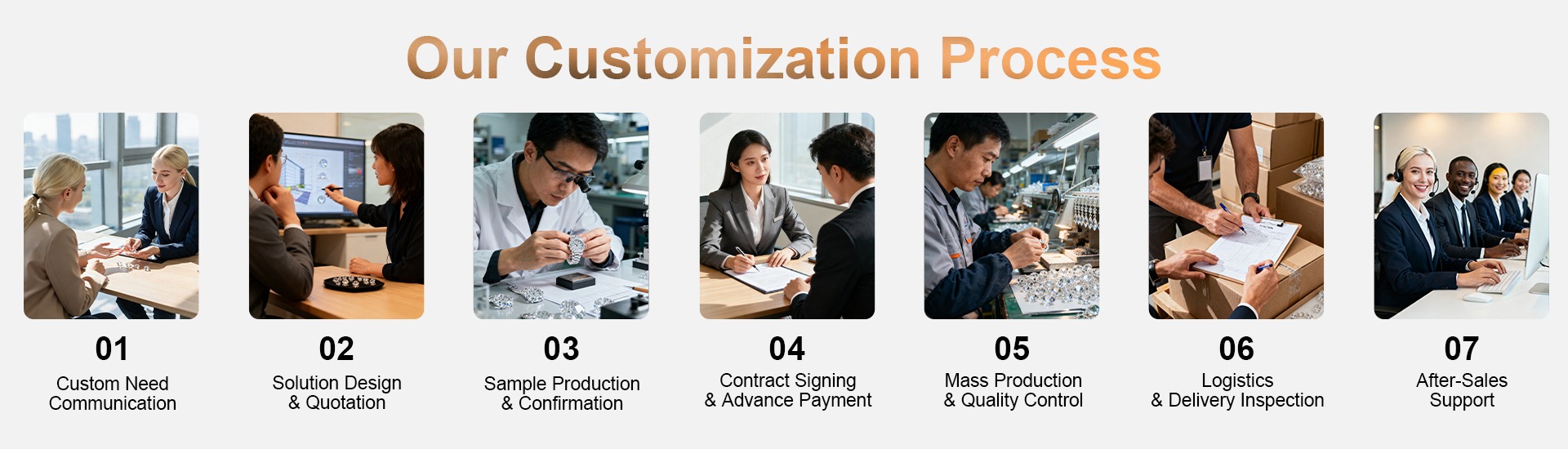 Our Customization Process

01
Custom Need Communication

02
Solution Design & Quotation

03
Sample Production & Confirmation

04
Contract Signing & Advance Payment

05
Mass Production & Quality Control

06
Logistics & Delivery Inspection

07
After-Sales Support